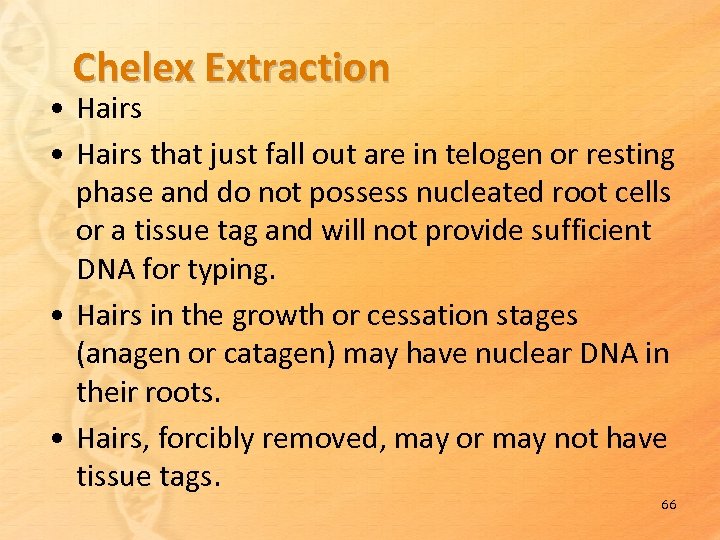 Chelex Extraction

• Hairs
• Hairs that just fall out are in telogen or resting phase and do not possess nucleated root cells or a tissue tag and will not provide sufficient DNA for typing.
• Hairs in the growth or cessation stages (anagen or catagen) may have nuclear DNA in their roots.
• Hairs, forcibly removed, may or may not have tissue tags.

66